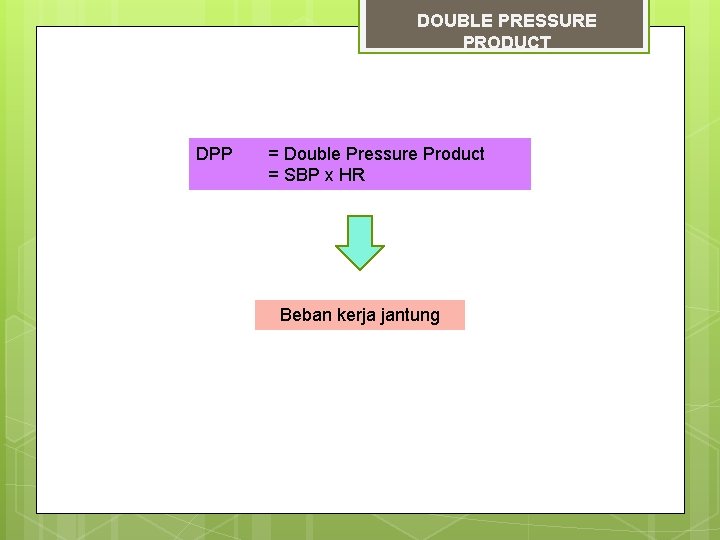 DOUBLE PRESSURE PRODUCT

DPP = Double Pressure Product
= SBP x HR

Beban kerja jantung